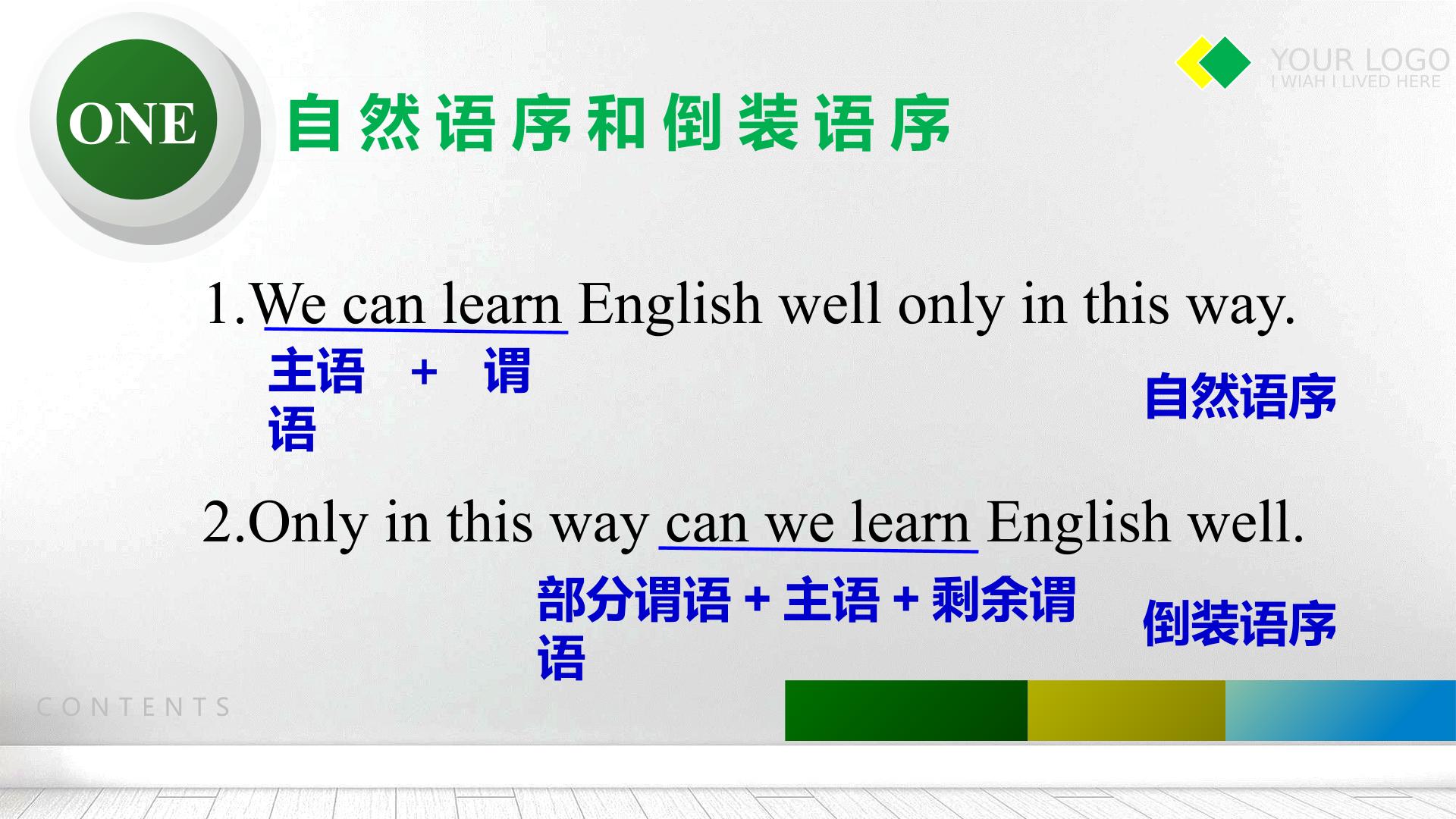 ONE

自然语序和倒装语序

YOUR LOGO
I WIAH I LIVED HERE

1.We can learn English well only in this way.

主语 + 谓语

自然语序

2.Only in this way can we learn English well.

部分谓语 + 主语 + 剩余谓语

倒装语序

CONTENTS